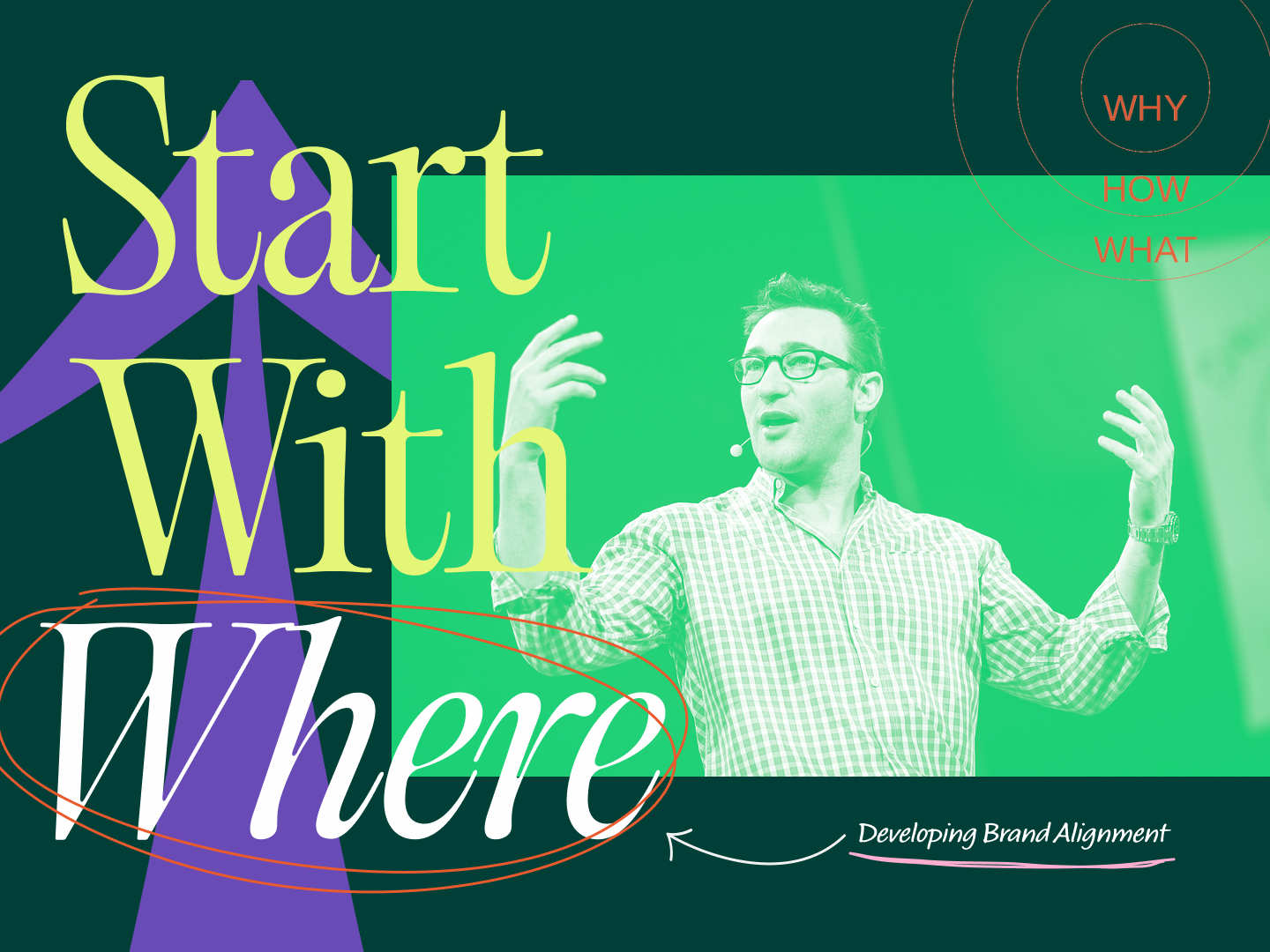 Start With Where

WHY
HOW
WHAT

Developing Brand Alignment